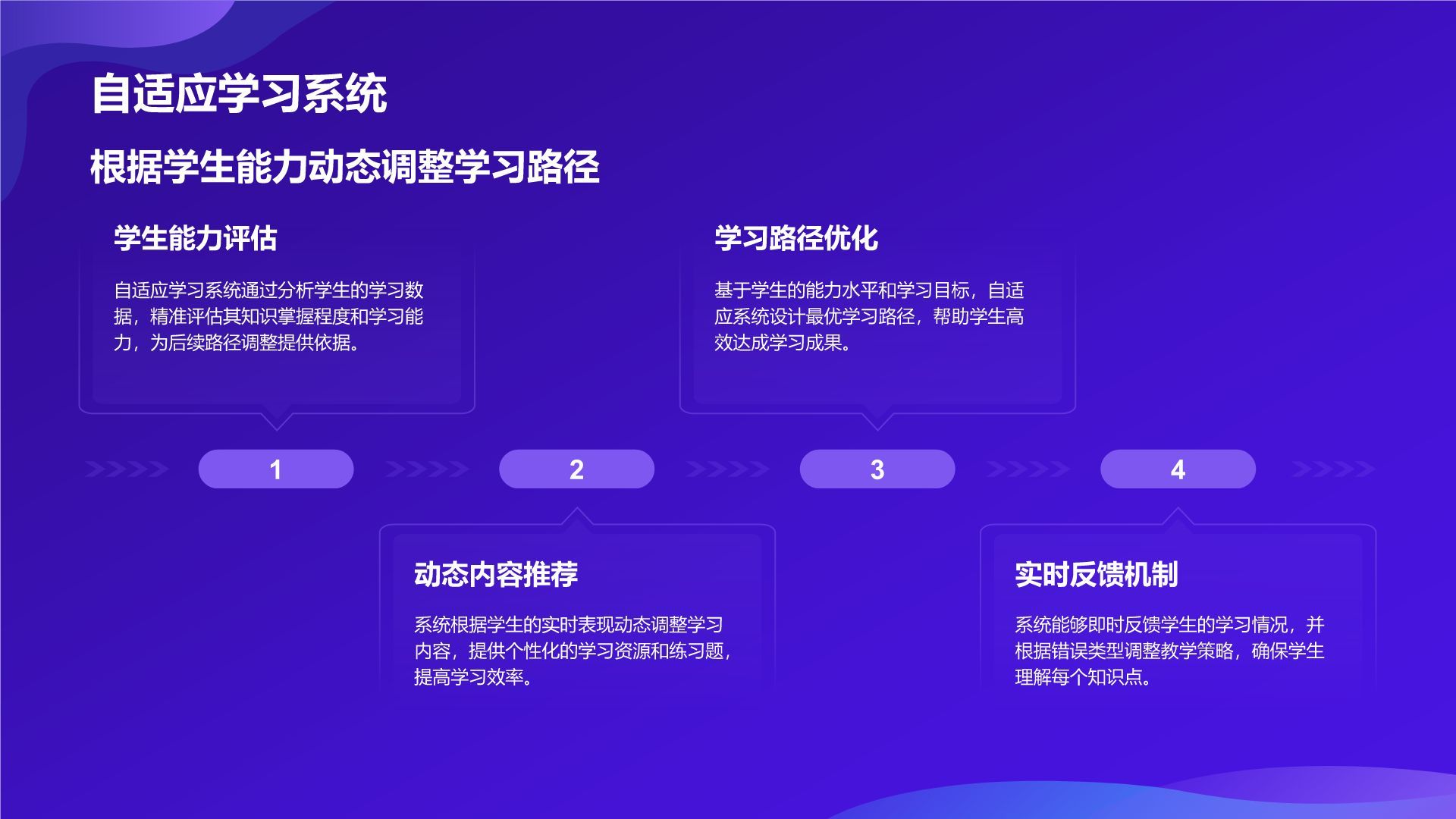 自适应学习系统

根据学生能力动态调整学习路径

学生能力评估

自适应学习系统通过分析学生的学习数据，精准评估其知识掌握程度和学习能力，为后续路径调整提供依据。

学习路径优化

基于学生的能力水平和学习目标，自适应系统设计最优学习路径，帮助学生高效达成学习成果。

1

2

3

4

动态内容推荐

系统根据学生的实时表现动态调整学习内容，提供个性化的学习资源和练习题，提高学习效率。

实时反馈机制

系统能够即时反馈学生的学习情况，并根据错误类型调整教学策略，确保学生理解每个知识点。